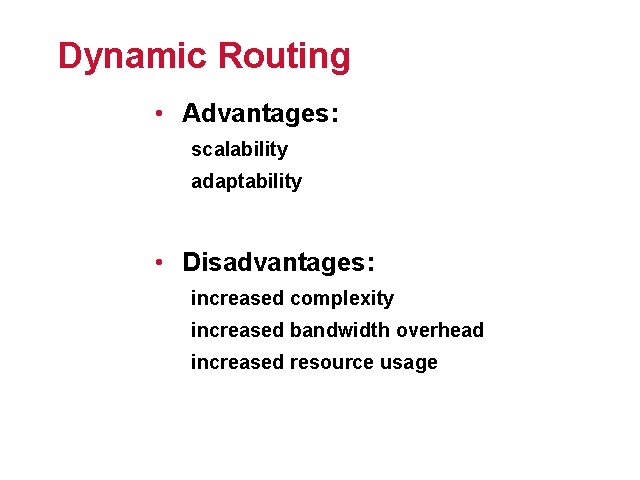 Dynamic Routing

• Advantages:

scalability

adaptability

• Disadvantages:

increased complexity

increased bandwidth overhead

increased resource usage